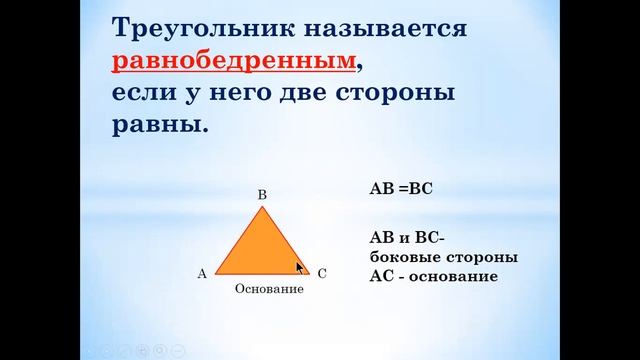 Треугольник называется равнобедренным, если у него две стороны равны.

B

A

C

Основание

AB =BC

AB и BC- боковые стороны
AC - основание